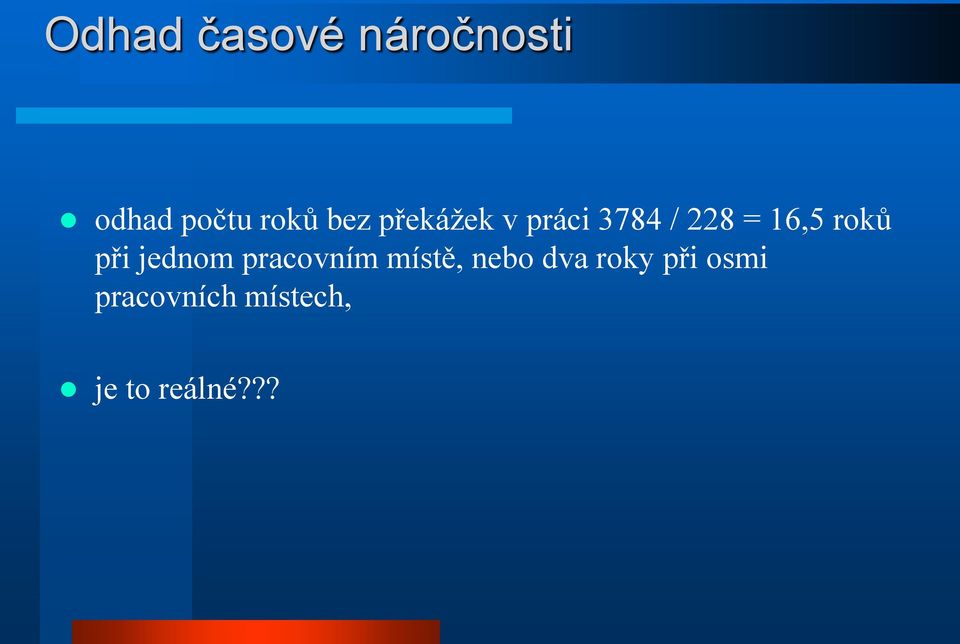 Odhad časové náročnosti

- odhad počtu roků bez překážek v práci 3784 / 228 = 16,5 roků při jednom pracovním místě, nebo dva roky při osmi pracovních místech,

- je to reálné???